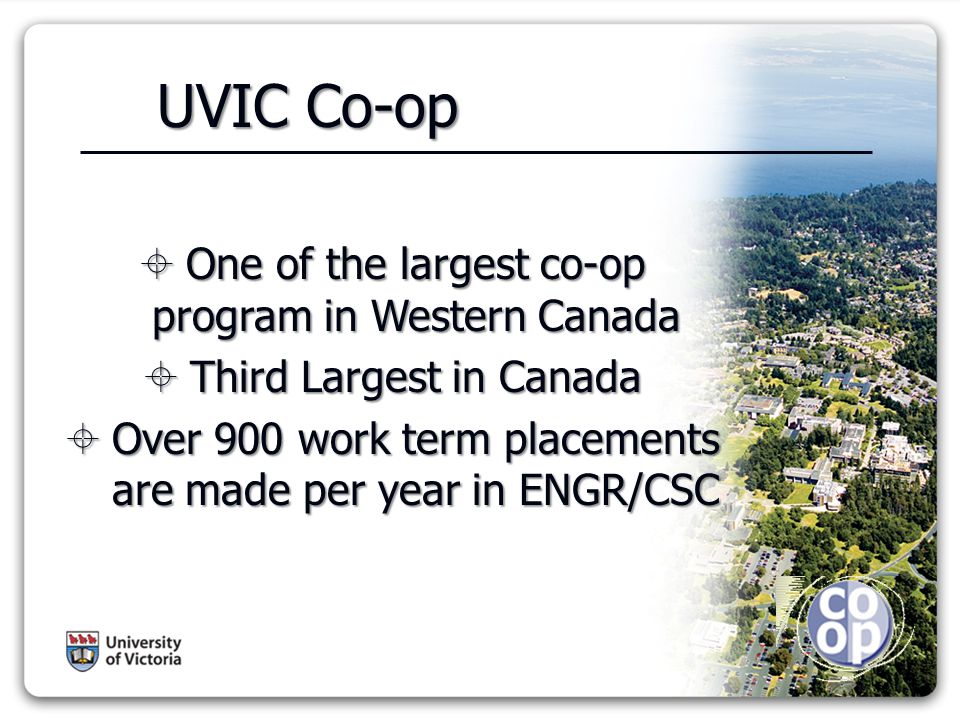 UVIC Co-op

One of the largest co-op program in Western Canada

Third Largest in Canada

Over 900 work term placements are made per year in ENGR/CSC

University of Victoria

co op